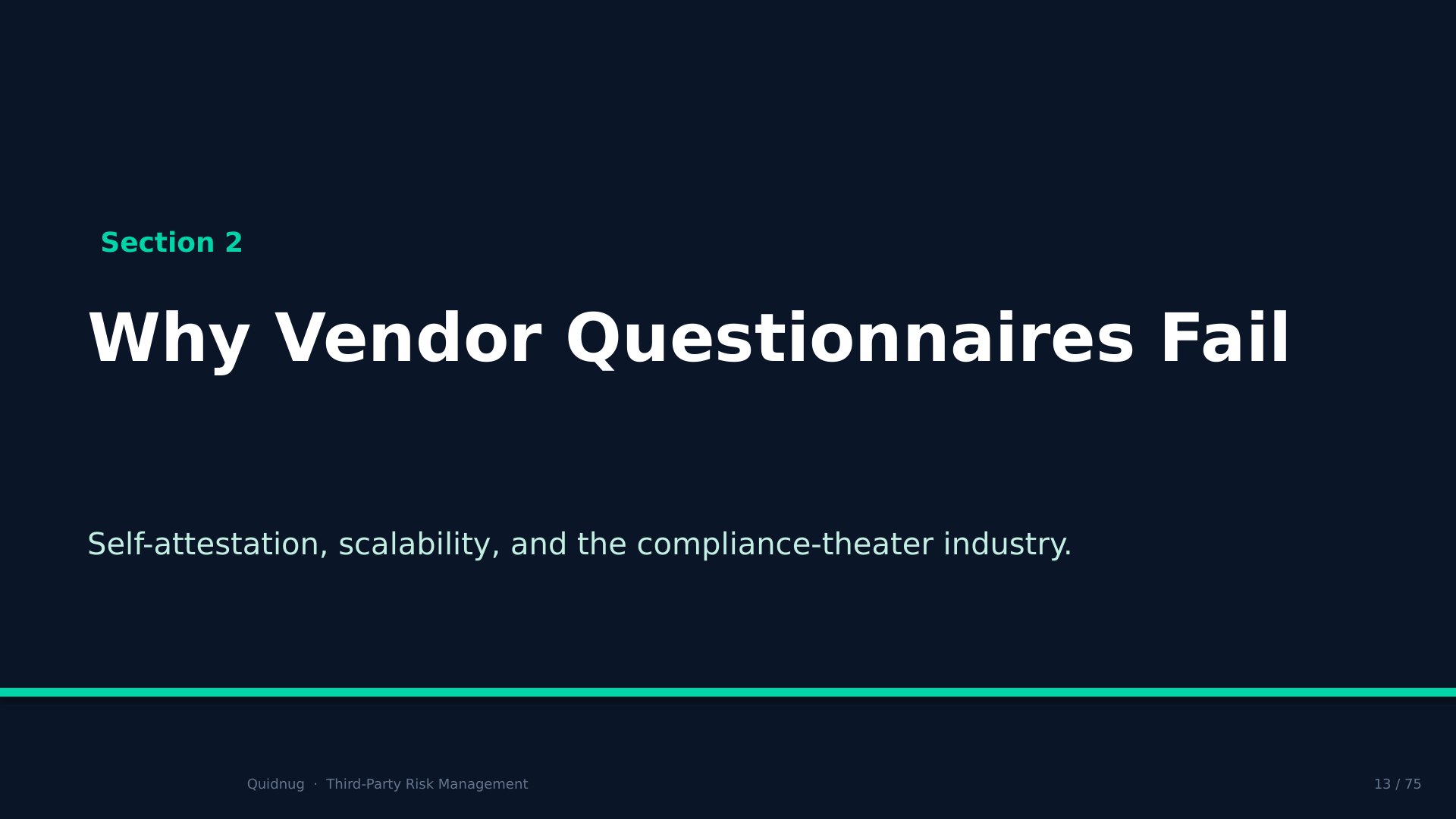 Section 2

Why Vendor Questionnaires Fail

Self-attestation, scalability, and the compliance-theater industry.

Quidnug · Third-Party Risk Management

13 / 75